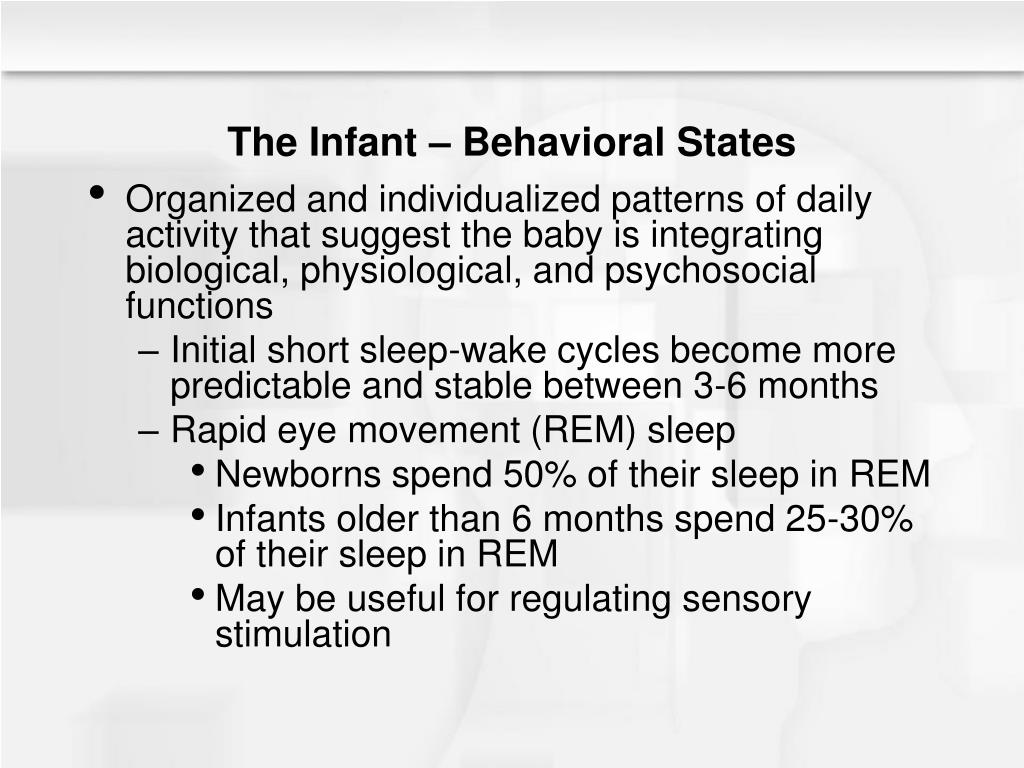 The Infant – Behavioral States

• Organized and individualized patterns of daily activity that suggest the baby is integrating biological, physiological, and psychosocial functions
– Initial short sleep-wake cycles become more predictable and stable between 3-6 months
– Rapid eye movement (REM) sleep
• Newborns spend 50% of their sleep in REM
• Infants older than 6 months spend 25-30% of their sleep in REM
• May be useful for regulating sensory stimulation